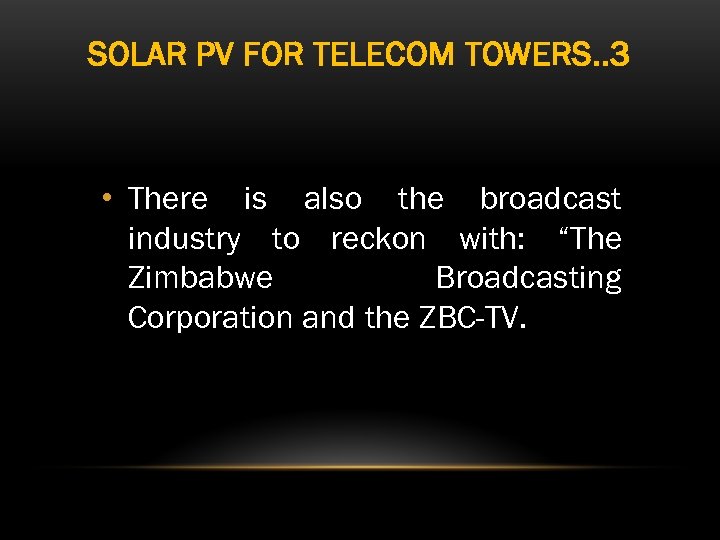 SOLAR PV FOR TELECOM TOWERS..3

• There is also the broadcast industry to reckon with: “The Zimbabwe Broadcasting Corporation and the ZBC-TV.